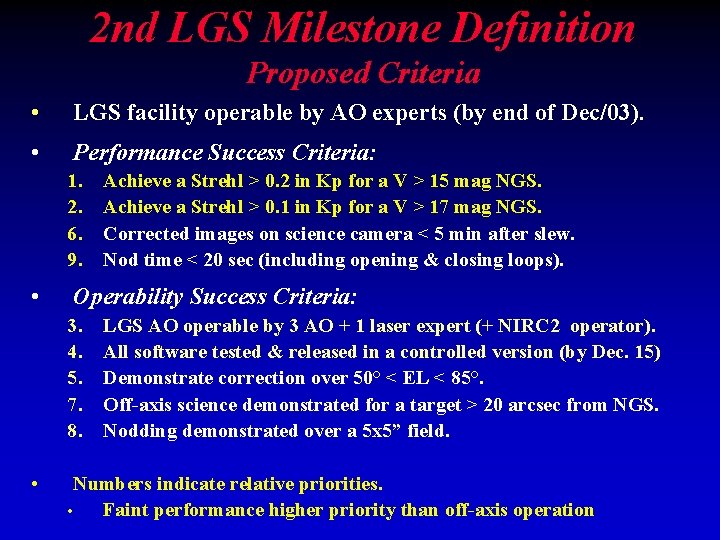 2nd LGS Milestone Definition
Proposed Criteria

• LGS facility operable by AO experts (by end of Dec/03).

• Performance Success Criteria:
1. Achieve a Strehl > 0.2 in Kp for a V > 15 mag NGS.
2. Achieve a Strehl > 0.1 in Kp for a V > 17 mag NGS.
6. Corrected images on science camera < 5 min after slew.
9. Nod time < 20 sec (including opening & closing loops).

• Operability Success Criteria:
3. LGS AO operable by 3 AO + 1 laser expert (+ NIRC2 operator).
4. All software tested & released in a controlled version (by Dec. 15)
5. Demonstrate correction over 50° < EL < 85°.
7. Off-axis science demonstrated for a target > 20 arcsec from NGS.
8. Nodding demonstrated over a 5x5” field.

• Numbers indicate relative priorities.
• Faint performance higher priority than off-axis operation